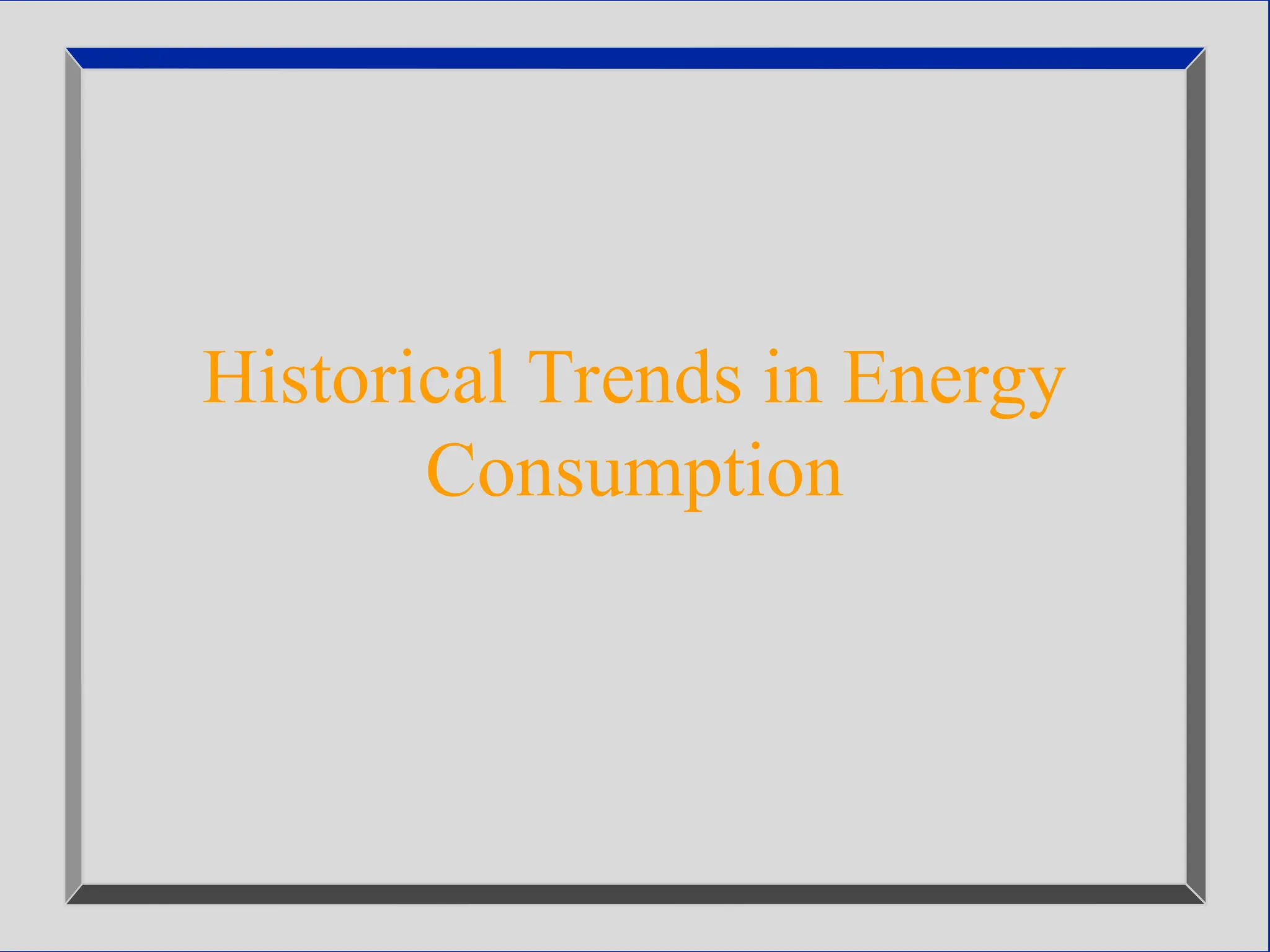 Historical Trends in Energy Consumption